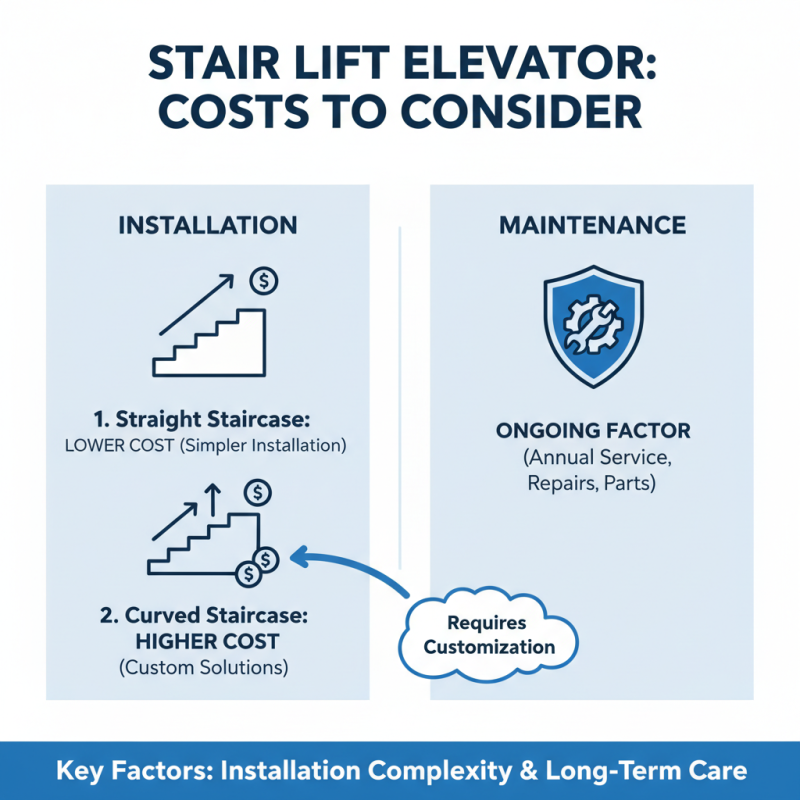 STAIR LIFT ELEVATOR: COSTS TO CONSIDER

INSTALLATION

$

1. Straight Staircase:
LOWER COST (Simpler Installation)

$

$

$

2. Curved Staircase:
HIGHER COST
(Custom Solutions)

Requires Customization

MAINTENANCE

ONGOING FACTOR
(Annual Service, Repairs, Parts)

Key Factors: Installation Complexity & Long-Term Care